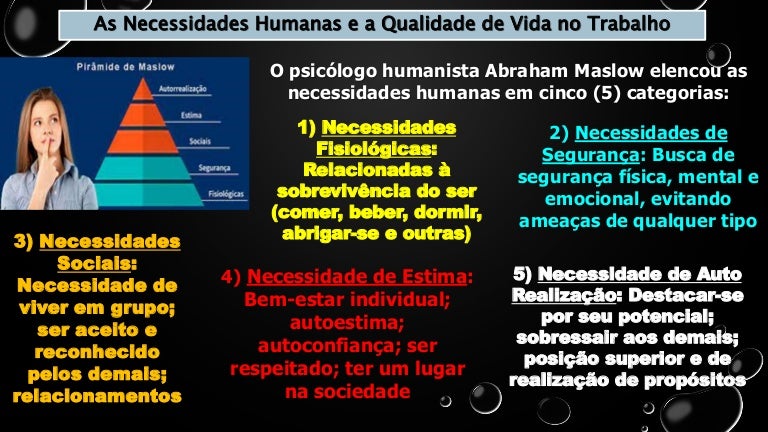 As Necessidades Humanas e a Qualidade de Vida no Trabalho

Pirâmide de Maslow

Autorrealização

Estima

Sociais

Segurança

Fisiológicas

O psicólogo humanista Abraham Maslow elencou as necessidades humanas em cinco (5) categorias:

1) Necessidades Fisiológicas: Relacionadas à sobrevivência do ser (comer, beber, dormir, abrigar-se e outras)

2) Necessidades de Segurança: Busca de segurança física, mental e emocional, evitando ameaças de qualquer tipo

3) Necessidades Sociais: Necessidade de viver em grupo; ser aceito e reconhecido pelos demais; relacionamentos

4) Necessidade de Estima: Bem-estar individual; autoestima; autoconfiança; ser respeitado; ter um lugar na sociedade

5) Necessidade de Auto Realização: Destacar-se por seu potencial; sobressair aos demais; posição superior e de realização de propósitos